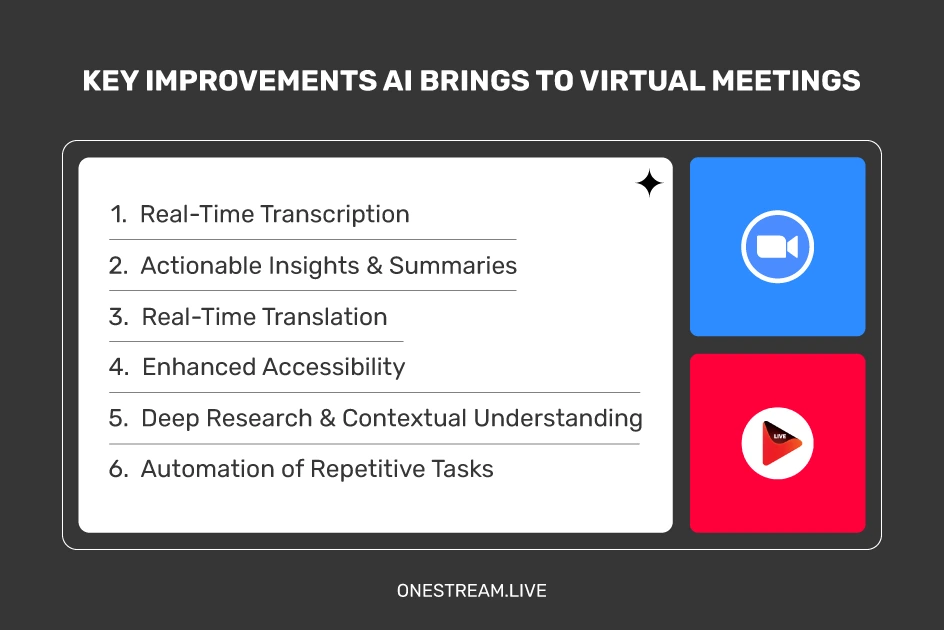 KEY IMPROVEMENTS AI BRINGS TO VIRTUAL MEETINGS

1. Real-Time Transcription
2. Actionable Insights & Summaries
3. Real-Time Translation
4. Enhanced Accessibility
5. Deep Research & Contextual Understanding
6. Automation of Repetitive Tasks

LIVE

ONESTREAM.LIVE